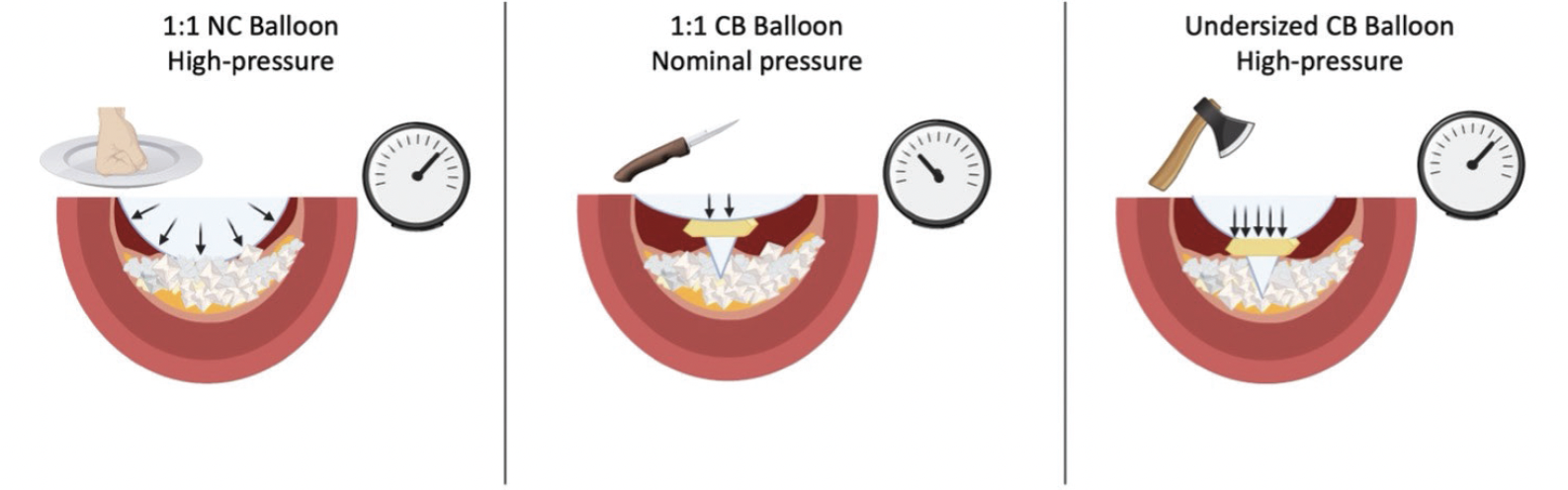 1:1 NC Balloon
High-pressure

1:1 CB Balloon
Nominal pressure

Undersized CB Balloon
High-pressure